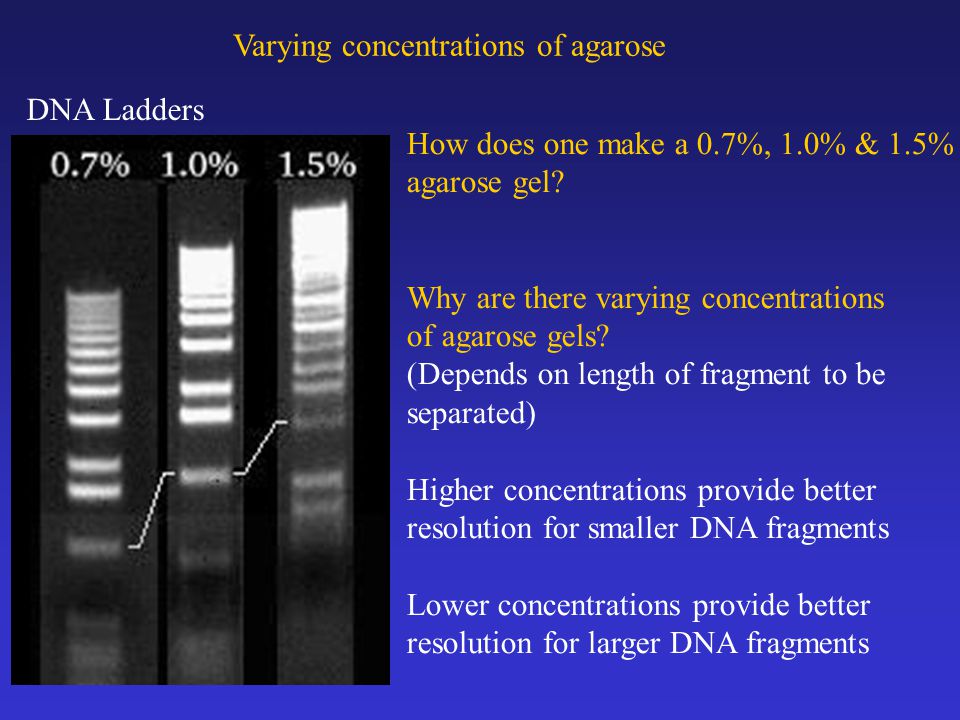 Varying concentrations of agarose

DNA Ladders

0.7% 1.0% 1.5%

How does one make a 0.7%, 1.0% & 1.5% agarose gel?

Why are there varying concentrations of agarose gels?
(Depends on length of fragment to be separated)

Higher concentrations provide better resolution for smaller DNA fragments

Lower concentrations provide better resolution for larger DNA fragments